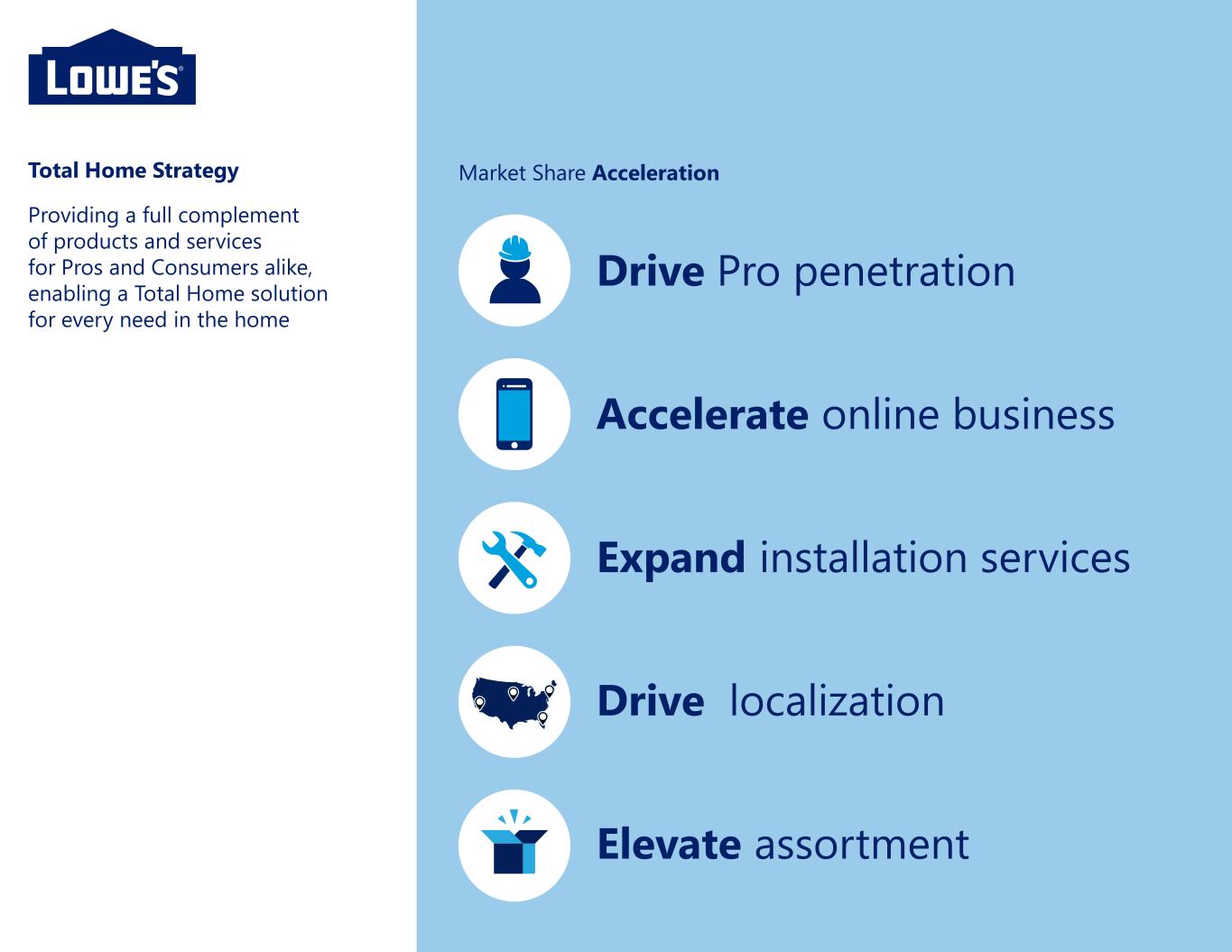 LOWE'S

Total Home Strategy

Providing a full complement of products and services for Pros and Consumers alike, enabling a Total Home solution for every need in the home

Market Share Acceleration

Drive Pro penetration

Accelerate online business

Expand installation services

Drive localization

Elevate assortment